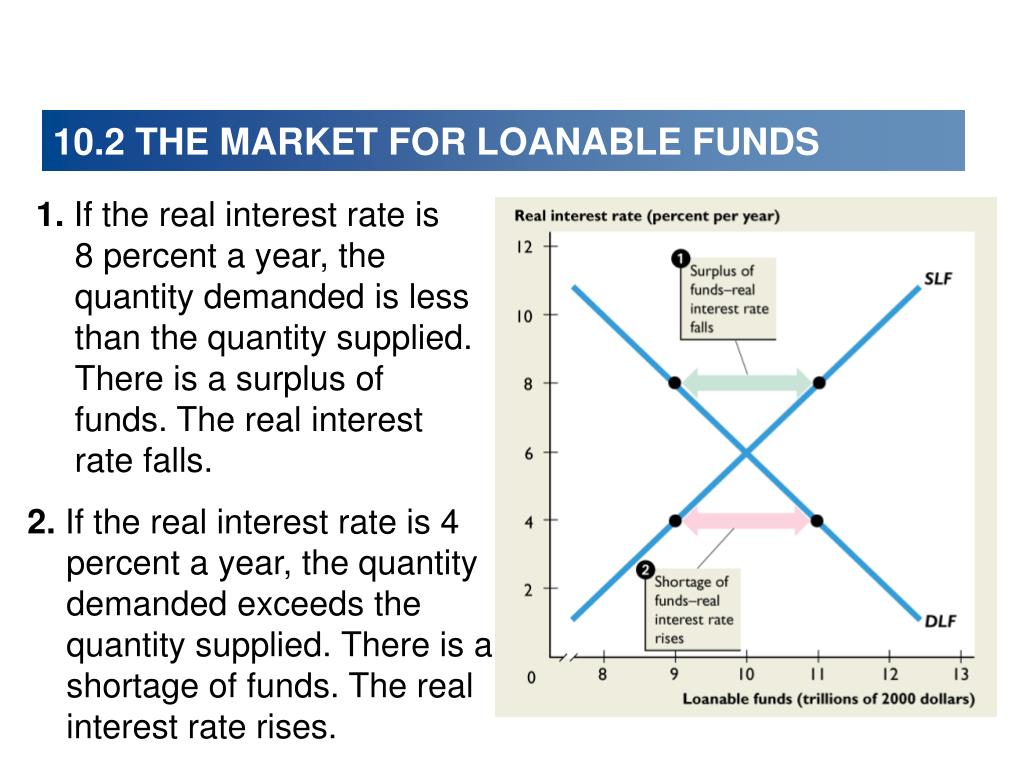 10.2 THE MARKET FOR LOANABLE FUNDS

1. If the real interest rate is 8 percent a year, the quantity demanded is less than the quantity supplied. There is a surplus of funds. The real interest rate falls.

2. If the real interest rate is 4 percent a year, the quantity demanded exceeds the quantity supplied. There is a shortage of funds. The real interest rate rises.

Real interest rate (percent per year)

12
10
8
6
4
2
0

1 Surplus of funds–real interest rate falls

SLF

2 Shortage of funds–real interest rate rises

DLF

8 9 10 11 12 13

Loanable funds (trillions of 2000 dollars)